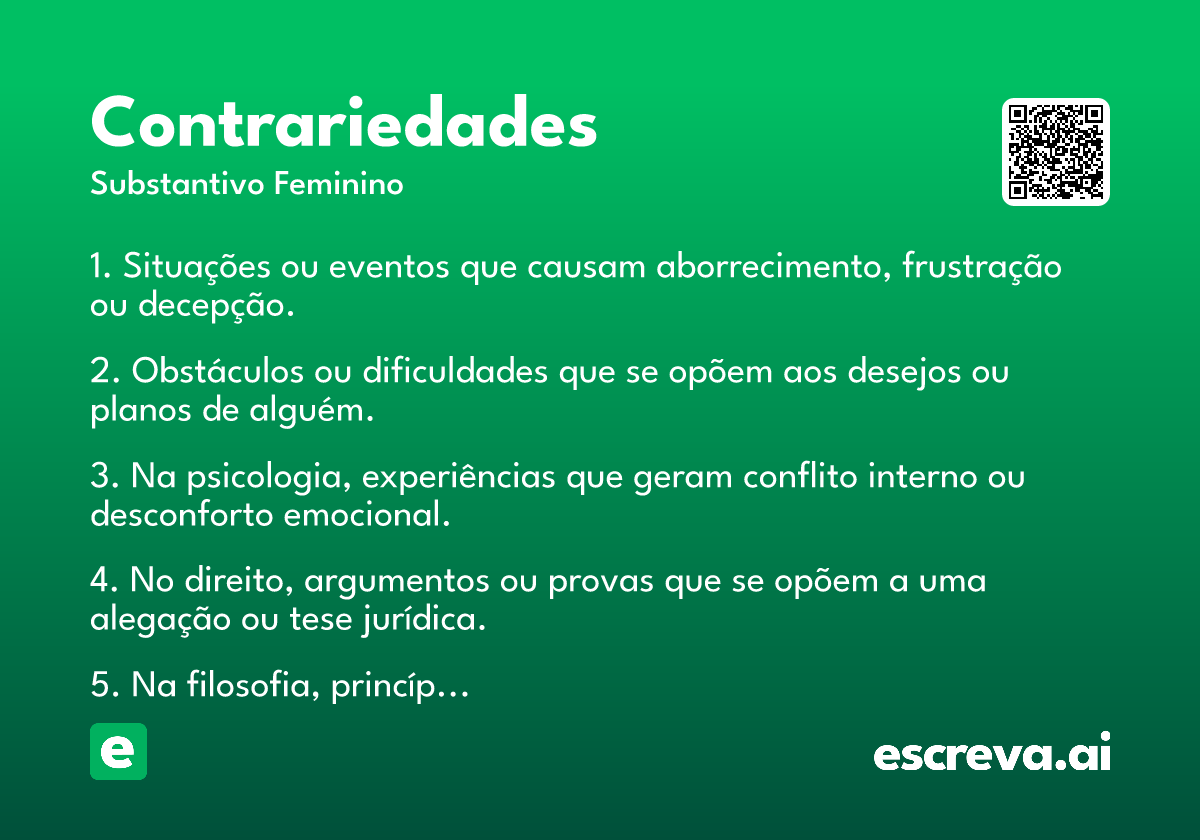 Contrariedades
Substantivo Feminino

1. Situações ou eventos que causam aborrecimento, frustração ou decepção.

2. Obstáculos ou dificuldades que se opõem aos desejos ou planos de alguém.

3. Na psicologia, experiências que geram conflito interno ou desconforto emocional.

4. No direito, argumentos ou provas que se opõem a uma alegação ou tese jurídica.

5. Na filosofia, princíp...

e

escreva.ai